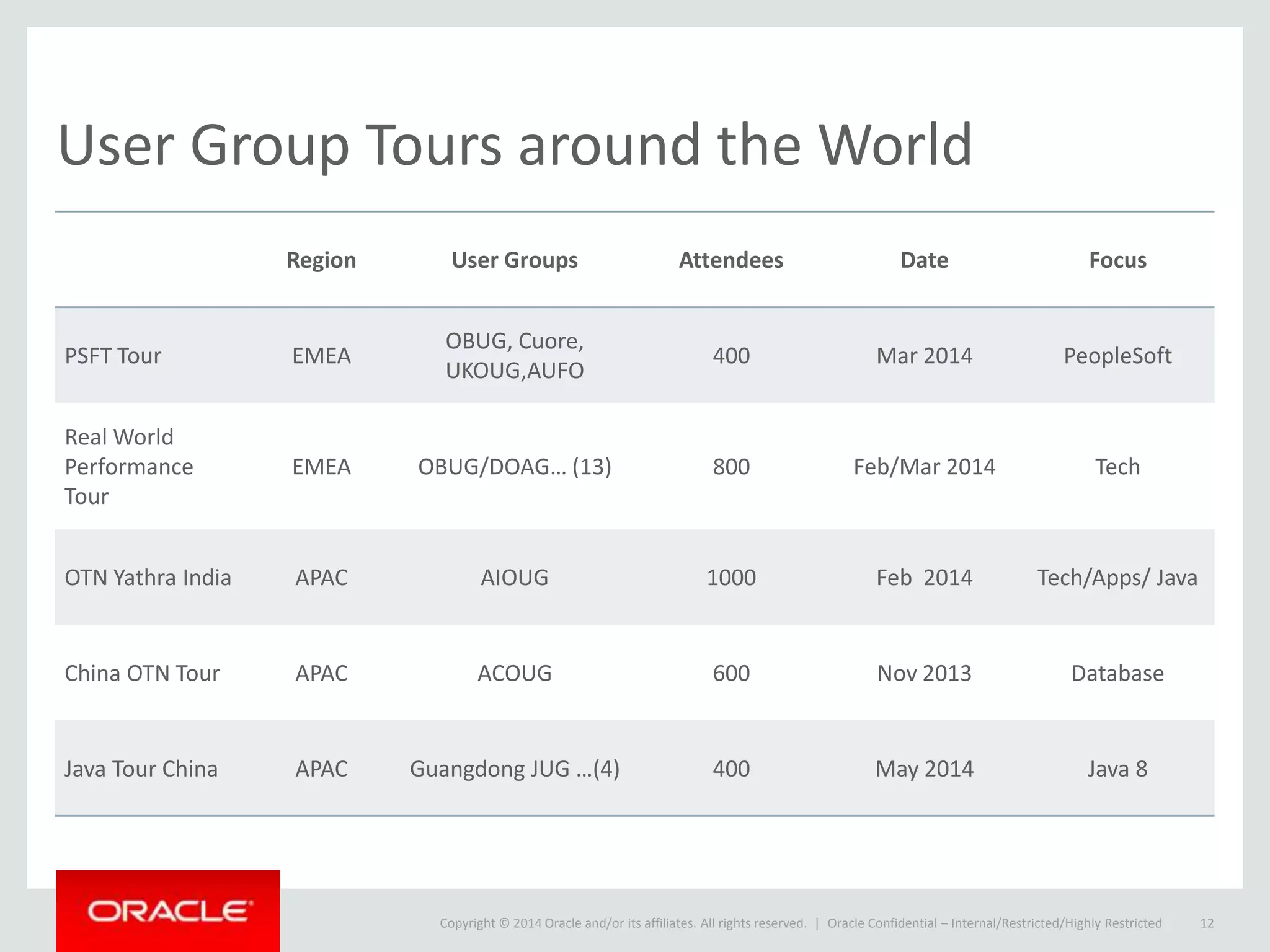 User Group Tours around the World

| | Region | User Groups | Attendees | Date | Focus |
|---|---|---|---|---|---|
| PSFT Tour | EMEA | OBUG, Cuore, UKOUG,AUFO | 400 | Mar 2014 | PeopleSoft |
| Real World Performance Tour | EMEA | OBUG/DOAG… (13) | 800 | Feb/Mar 2014 | Tech |
| OTN Yathra India | APAC | AIOUG | 1000 | Feb 2014 | Tech/Apps/ Java |
| China OTN Tour | APAC | ACOUG | 600 | Nov 2013 | Database |
| Java Tour China | APAC | Guangdong JUG …(4) | 400 | May 2014 | Java 8 |

ORACLE

Copyright © 2014 Oracle and/or its affiliates. All rights reserved. | Oracle Confidential – Internal/Restricted/Highly Restricted 12